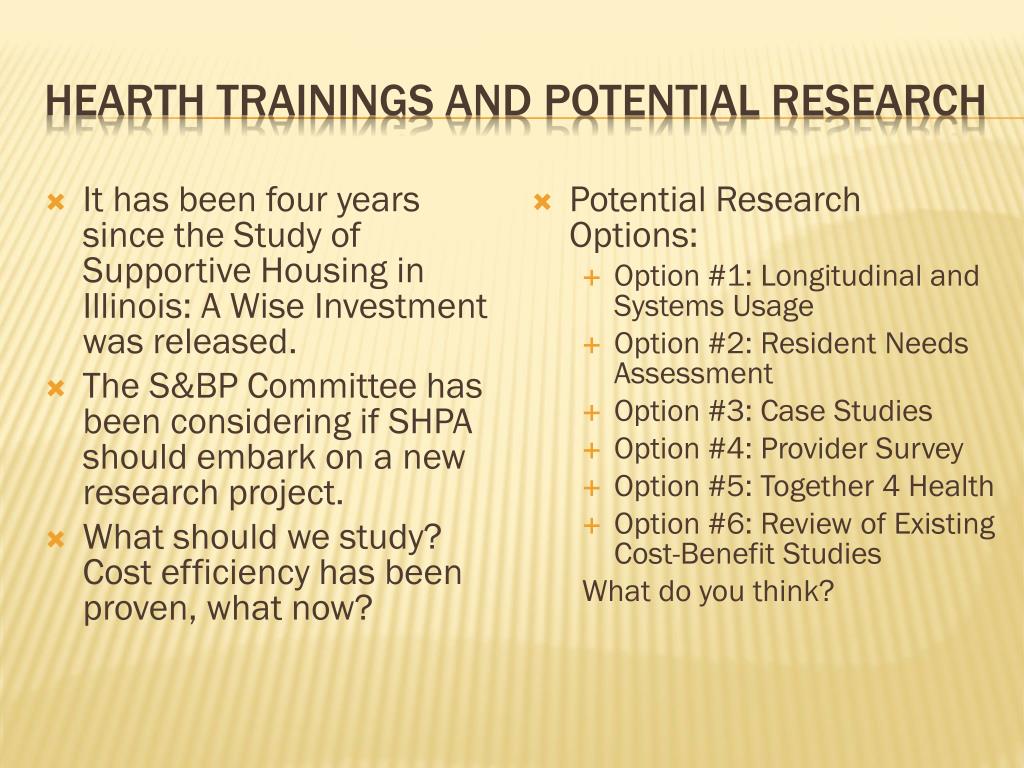 HEARTH TRAININGS AND POTENTIAL RESEARCH

It has been four years since the Study of Supportive Housing in Illinois: A Wise Investment was released.

The S&BP Committee has been considering if SHPA should embark on a new research project.

What should we study? Cost efficiency has been proven, what now?

Potential Research Options:

Option #1: Longitudinal and Systems Usage

Option #2: Resident Needs Assessment

Option #3: Case Studies

Option #4: Provider Survey

Option #5: Together 4 Health

Option #6: Review of Existing Cost-Benefit Studies

What do you think?